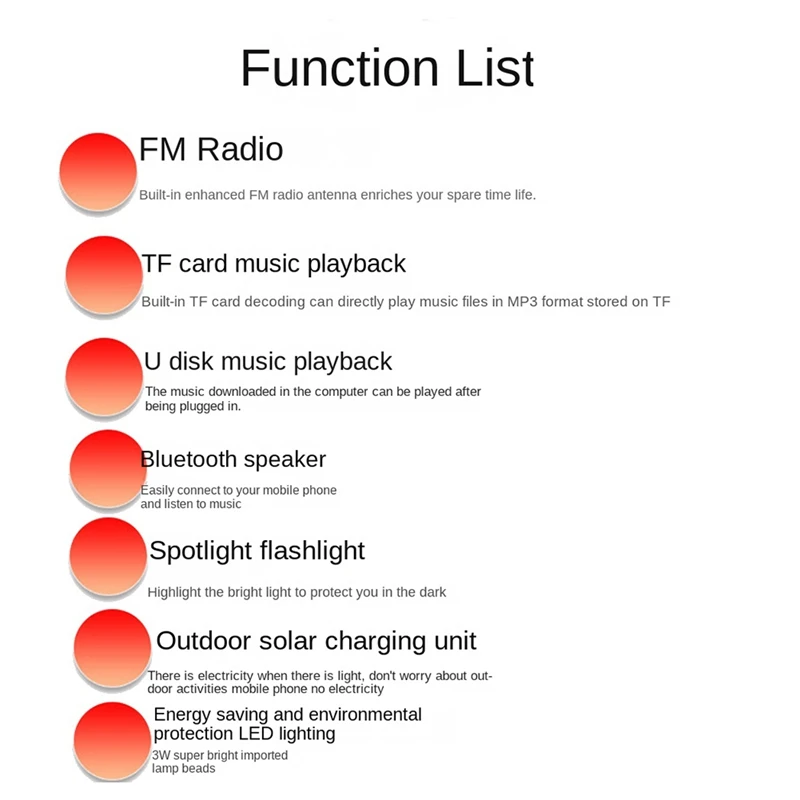 Function List

FM Radio

Built-in enhanced FM radio antenna enriches your spare time life.

TF card music playback

Built-in TF card decoding can directly play music files in MP3 format stored on TF

U disk music playback

The music downloaded in the computer can be played after being plugged in.

Bluetooth speaker

Easily connect to your mobile phone and listen to music

Spotlight flashlight

Highlight the bright light to protect you in the dark

Outdoor solar charging unit

There is electricity when there is light, don't worry about outdoor activities mobile phone no electricity

Energy saving and environmental protection LED lighting

3W super bright imported lamp beads